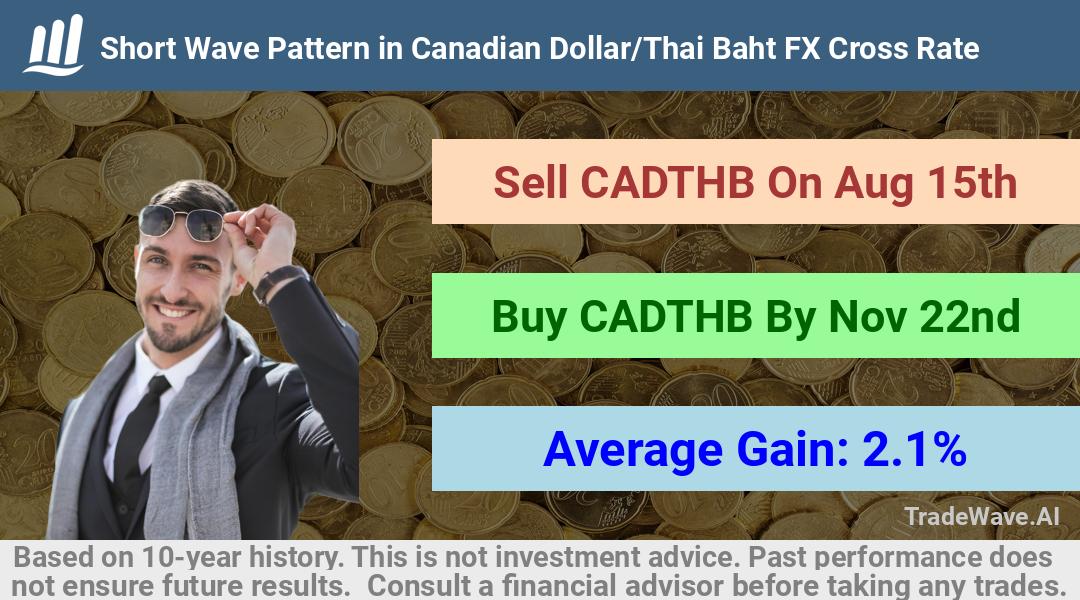 Short Wave Pattern in Canadian Dollar/Thai Baht FX Cross Rate

Sell CADTHB On Aug 15th

Buy CADTHB By Nov 22nd

Average Gain: 2.1%

TradeWave.AI

Based on 10-year history. This is not investment advice. Past performance does not ensure future results. Consult a financial advisor before taking any trades.